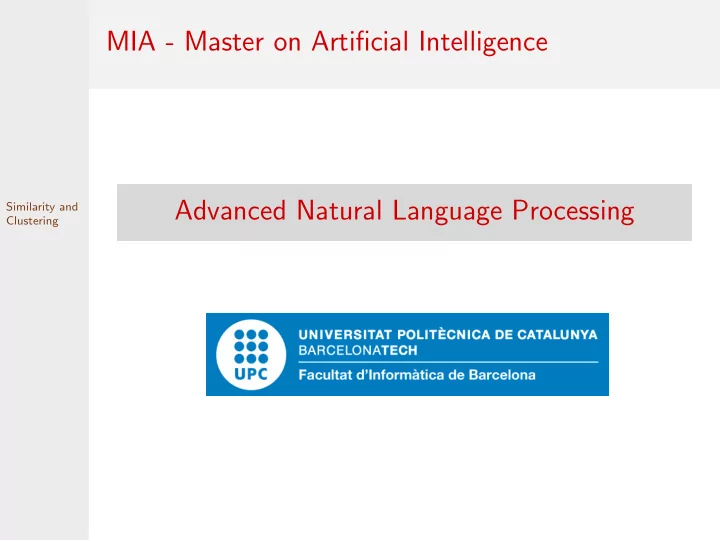 MIA - Master on Artificial Intelligence

Similarity and Clustering

Advanced Natural Language Processing

UPC

UNIVERSITAT POLITÈCNICA DE CATALUNYA
BARCELONATECH
Facultat d'Informàtica de Barcelona